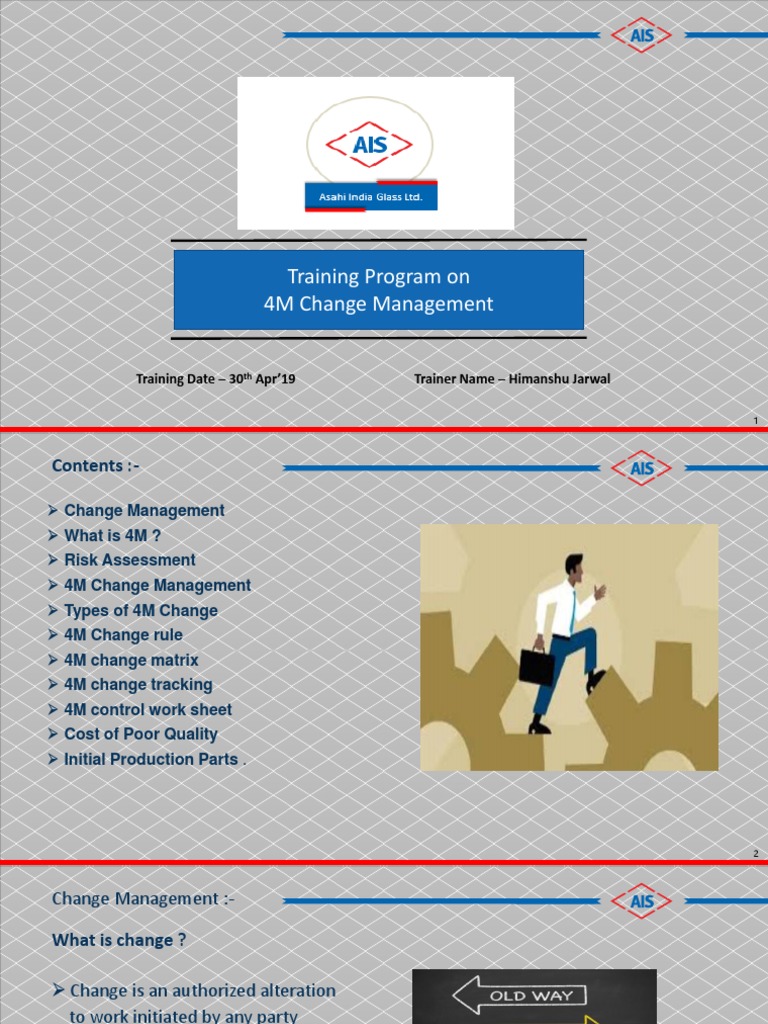 AIS

AIS
Asahi India Glass Ltd.

Training Program on
4M Change Management

Training Date – 30$^{th}$ Apr'19

Trainer Name – Himanshu Jarwal

1

Contents :-

AIS

➢ Change Management
➢ What is 4M ?
➢ Risk Assessment
➢ 4M Change Management
➢ Types of 4M Change
➢ 4M Change rule
➢ 4M change matrix
➢ 4M change tracking
➢ 4M control work sheet
➢ Cost of Poor Quality
➢ Initial Production Parts .

2

Change Management :-

AIS

What is change ?

➢ Change is an authorized alteration to work initiated by any party

OLD WAY